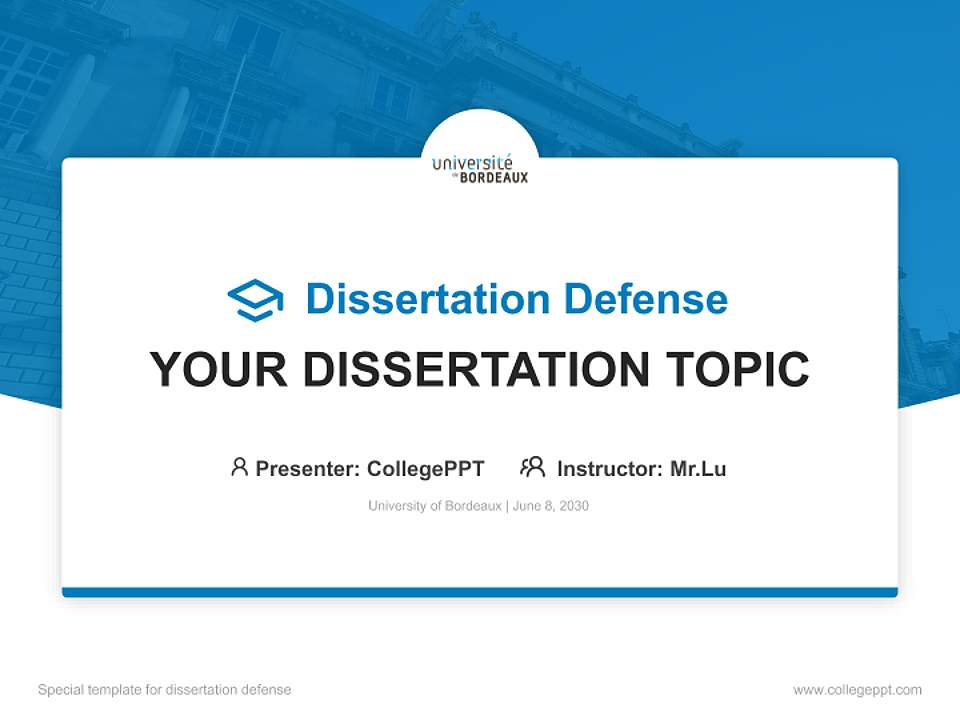 université de BORDEAUX

Dissertation Defense

YOUR DISSERTATION TOPIC

Presenter: CollegePPT Instructor: Mr.Lu

University of Bordeaux | June 8, 2030

Special template for dissertation defense

www.collegeppt.com